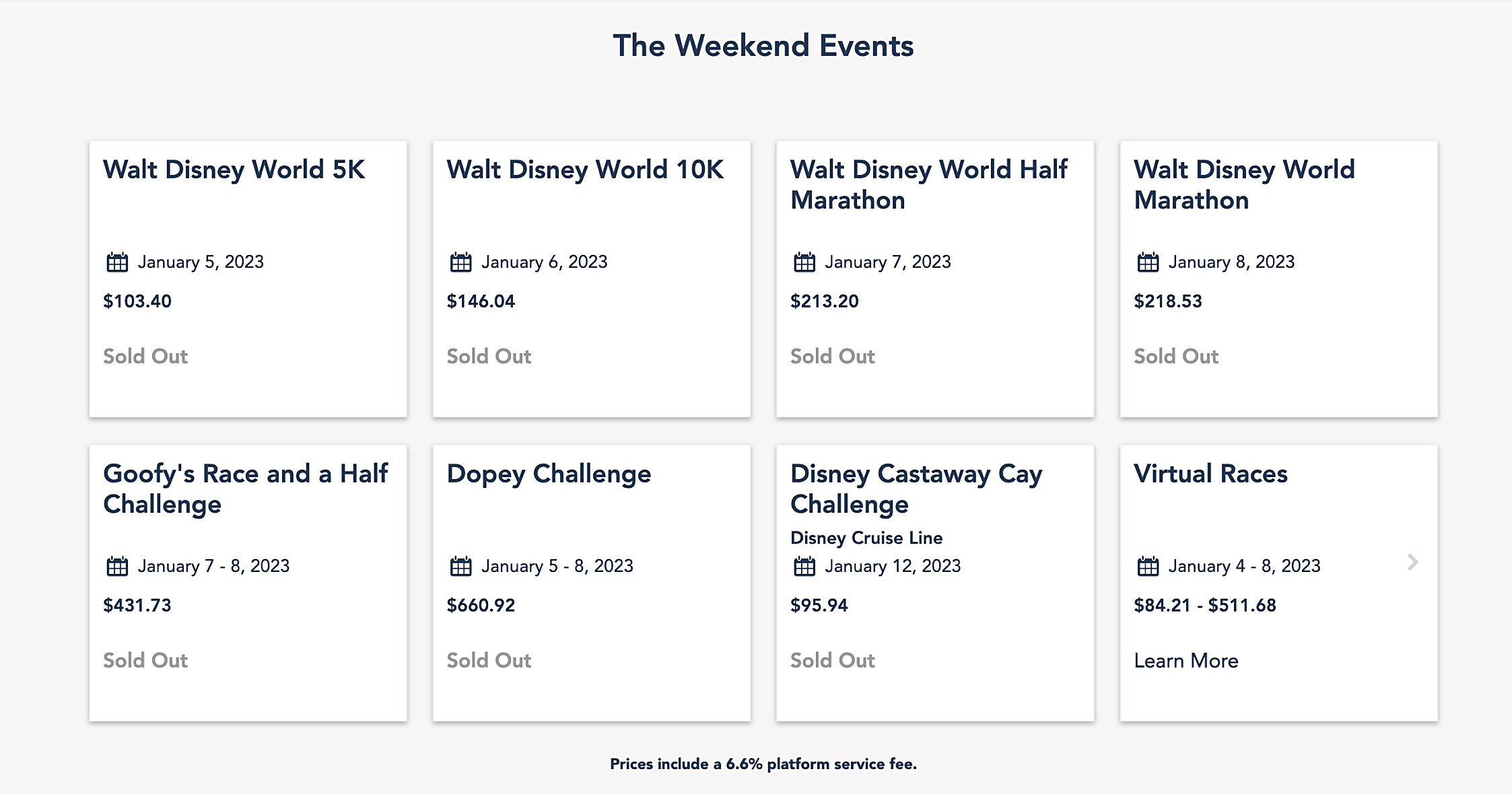 The Weekend Events

Walt Disney World 5K

January 5, 2023

$103.40

Sold Out

Walt Disney World 10K

January 6, 2023

$146.04

Sold Out

Walt Disney World Half Marathon

January 7, 2023

$213.20

Sold Out

Walt Disney World Marathon

January 8, 2023

$218.53

Sold Out

Goofy's Race and a Half Challenge

January 7 - 8, 2023

$431.73

Sold Out

Dopey Challenge

January 5 - 8, 2023

$660.92

Sold Out

Disney Castaway Cay Challenge

Disney Cruise Line

January 12, 2023

$95.94

Sold Out

Virtual Races

January 4 - 8, 2023

$84.21 - $511.68

Learn More

Prices include a 6.6% platform service fee.